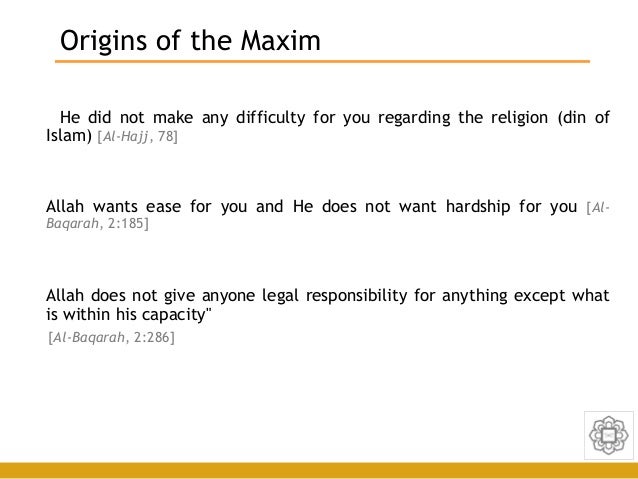 Origins of the Maxim

He did not make any difficulty for you regarding the religion (din of Islam) [Al-Hajj, 78]

Allah wants ease for you and He does not want hardship for you [Al-Baqarah, 2:185]

Allah does not give anyone legal responsibility for anything except what is within his capacity"
[Al-Baqarah, 2:286]